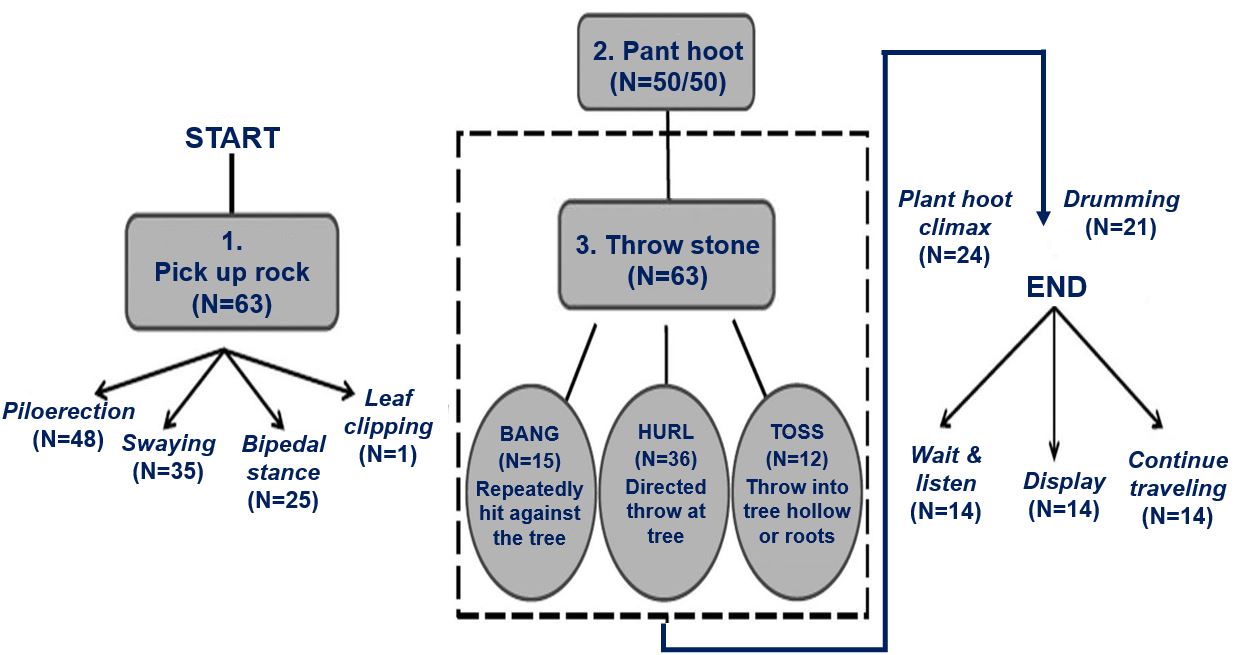 START

1.
Pick up rock
(N=63)

Piloerection
(N=48)

Swaying
(N=35)

Bipedal stance
(N=25)

Leaf clipping
(N=1)

2. Pant hoot
(N=50/50)

3. Throw stone
(N=63)

BANG
(N=15)
Repeatedly hit against the tree

HURL
(N=36)
Directed throw at tree

TOSS
(N=12)
Throw into tree hollow or roots

Plant hoot climax
(N=24)

Drumming
(N=21)

END

Wait & listen
(N=14)

Display
(N=14)

Continue traveling
(N=14)